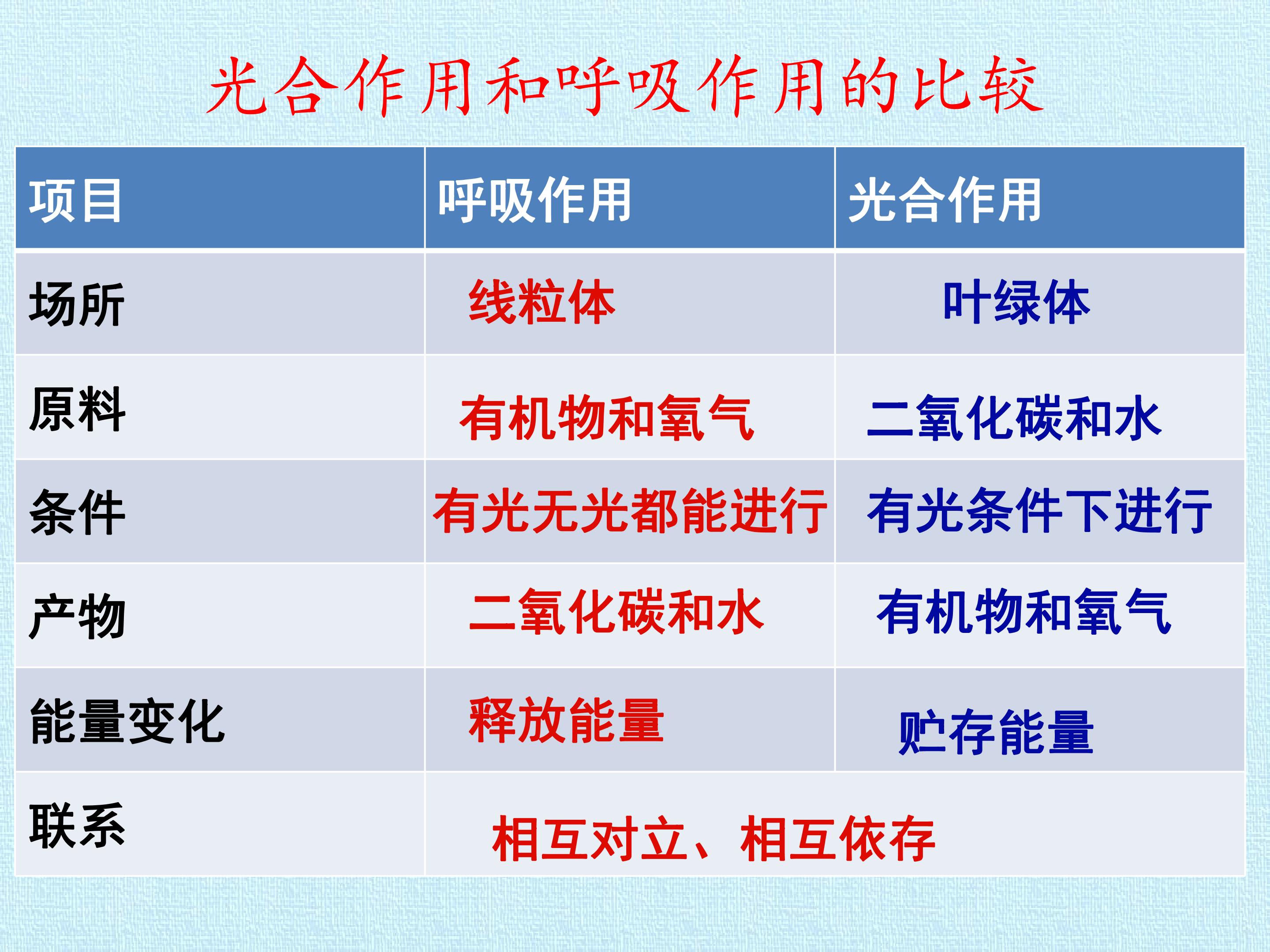 光合作用和呼吸作用的比较

| 项目 | 呼吸作用 | 光合作用 |
|---|---|---|
| 场所 | 线粒体 | 叶绿体 |
| 原料 | 有机物和氧气 | 二氧化碳和水 |
| 条件 | 有光无光都能进行 | 有光条件下进行 |
| 产物 | 二氧化碳和水 | 有机物和氧气 |
| 能量变化 | 释放能量 | 贮存能量 |
| 联系 | 相互对立、相互依存 | |